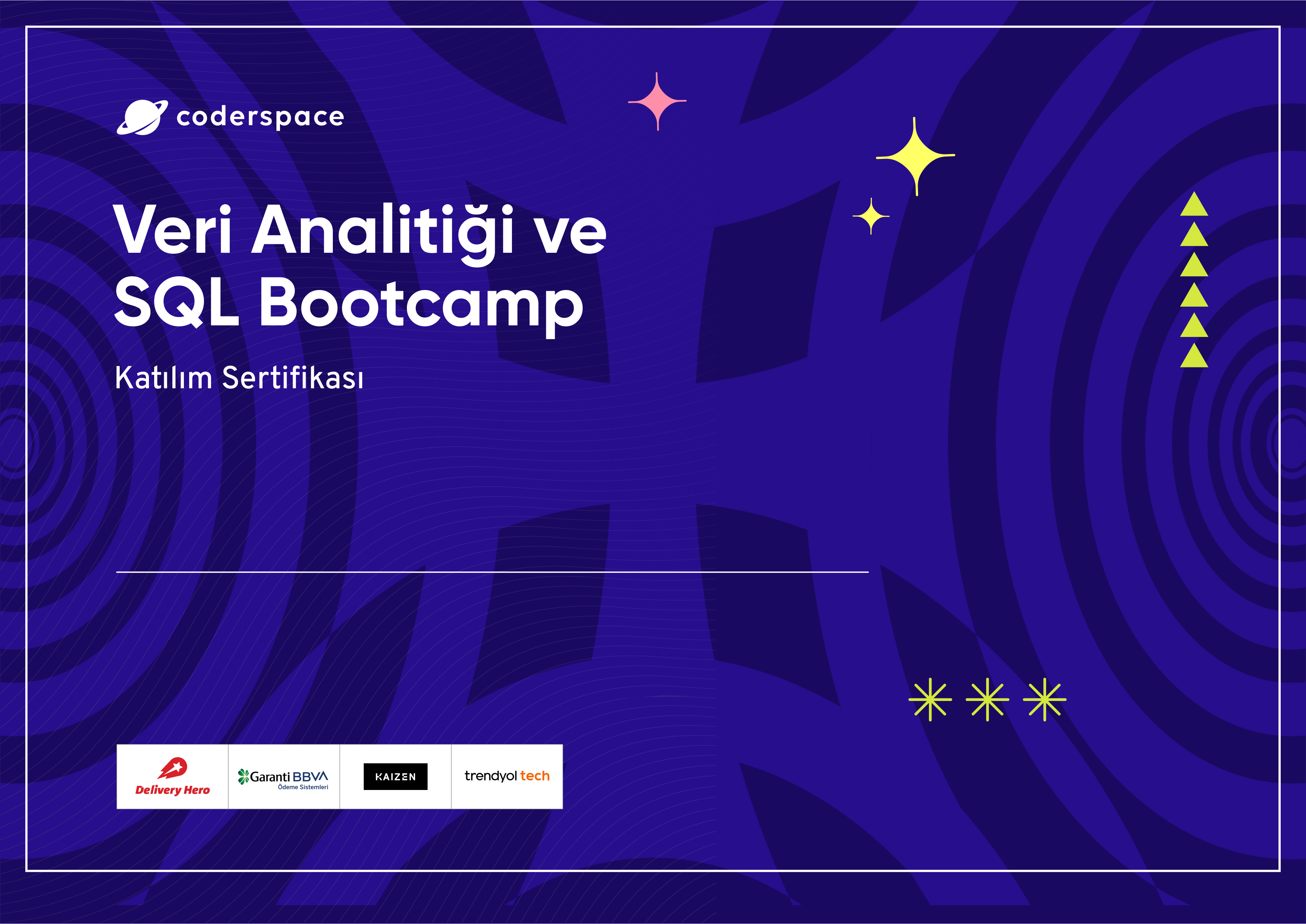 coderspace

Veri Analitiği ve SQL Bootcamp

Katılım Sertifikası

Delivery Hero

Garanti BBVA
Ödeme Sistemleri

KAIZEN

trendyol tech